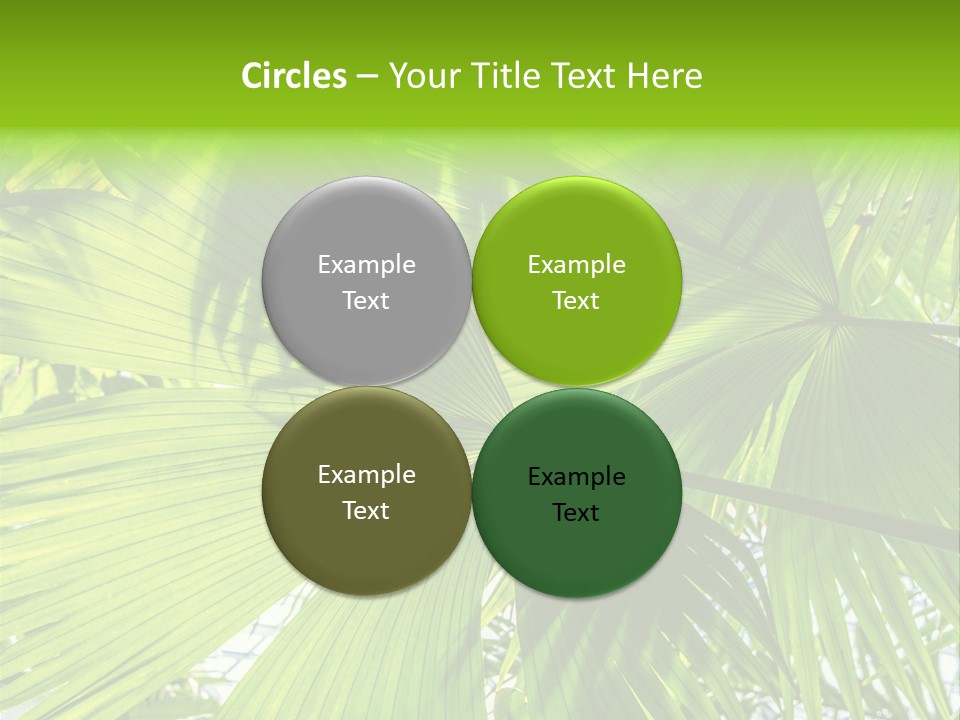 Circles – Your Title Text Here

Example Text

Example Text

Example Text

Example Text